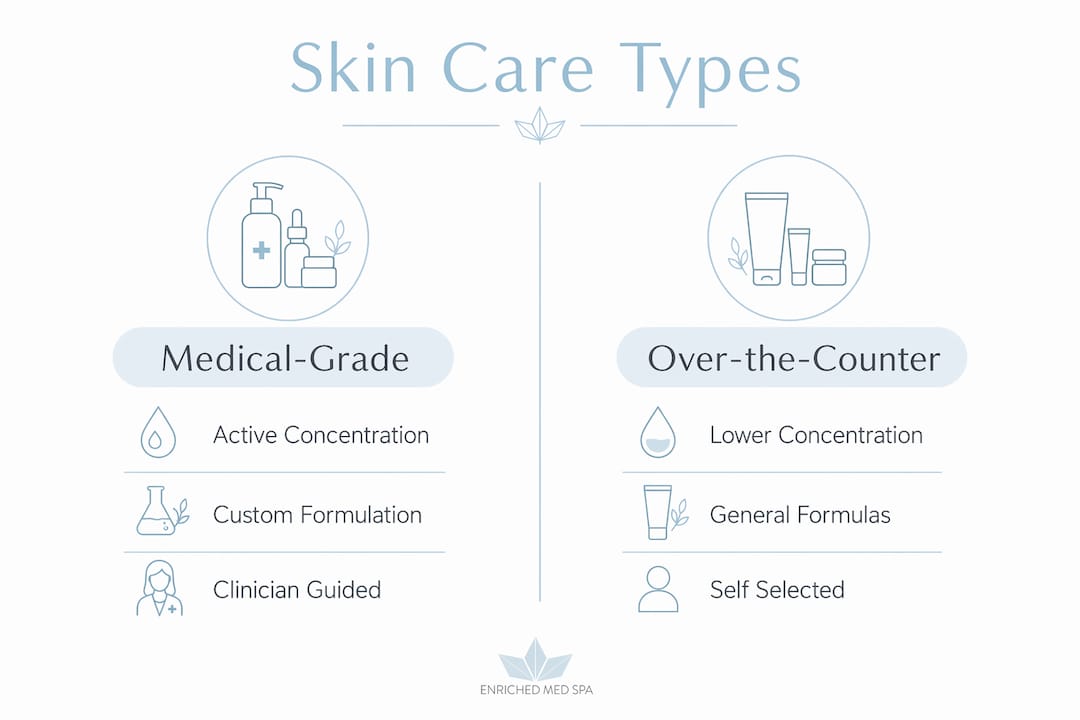 Skin Care Types

Medical-Grade

Active Concentration

Custom Formulation

Clinician Guided

Over-the-Counter

Lower Concentration

General Formulas

Self Selected

ENRICHED MED SPA